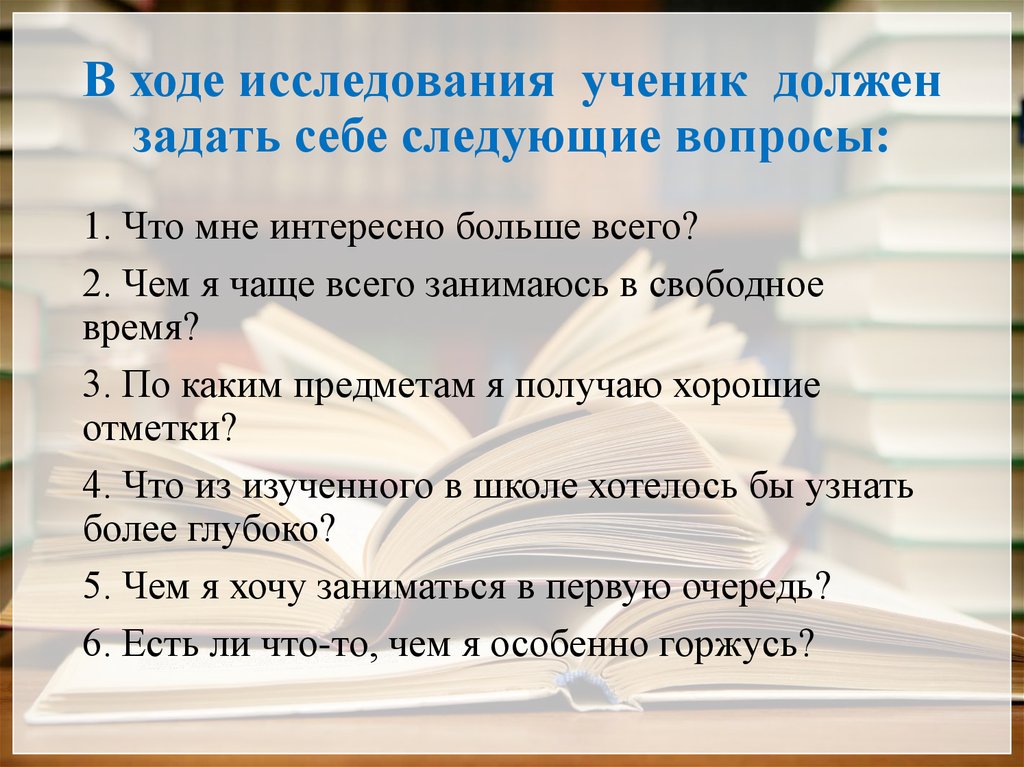 В ходе исследования ученик должен задать себе следующие вопросы:

1. Что мне интересно больше всего?

2. Чем я чаще всего занимаюсь в свободное время?

3. По каким предметам я получаю хорошие отметки?

4. Что из изученного в школе хотелось бы узнать более глубоко?

5. Чем я хочу заниматься в первую очередь?

6. Есть ли что-то, чем я особенно горжусь?